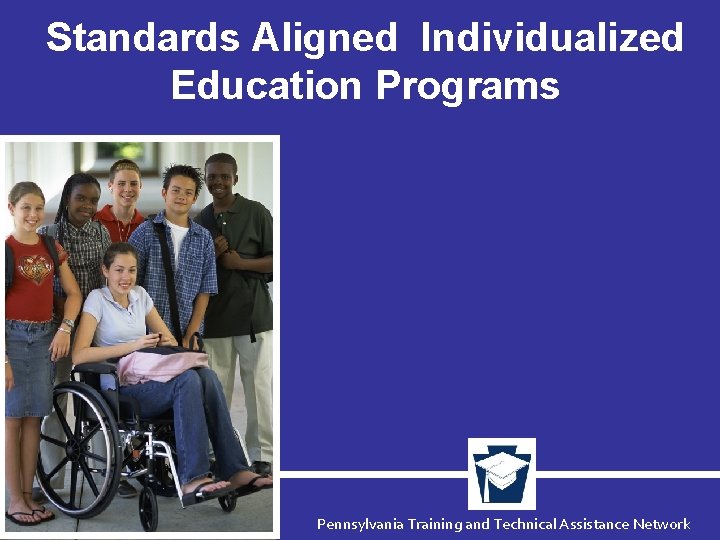 Standards Aligned Individualized Education Programs

Pennsylvania Training and Technical Assistance Network